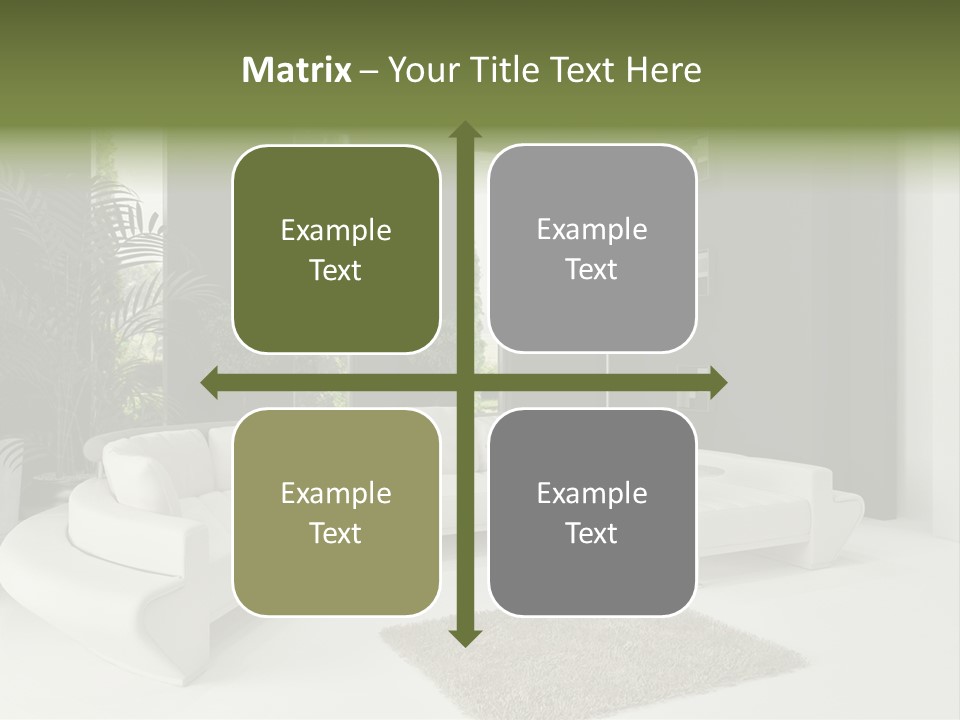 Matrix – Your Title Text Here

Example Text

Example Text

Example Text

Example Text